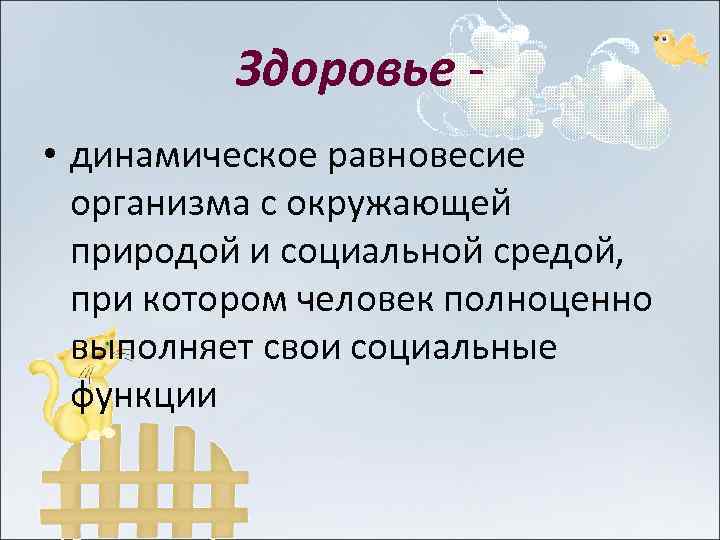 Здоровье -

• динамическое равновесие организма с окружающей природой и социальной средой, при котором человек полноценно выполняет свои социальные функции